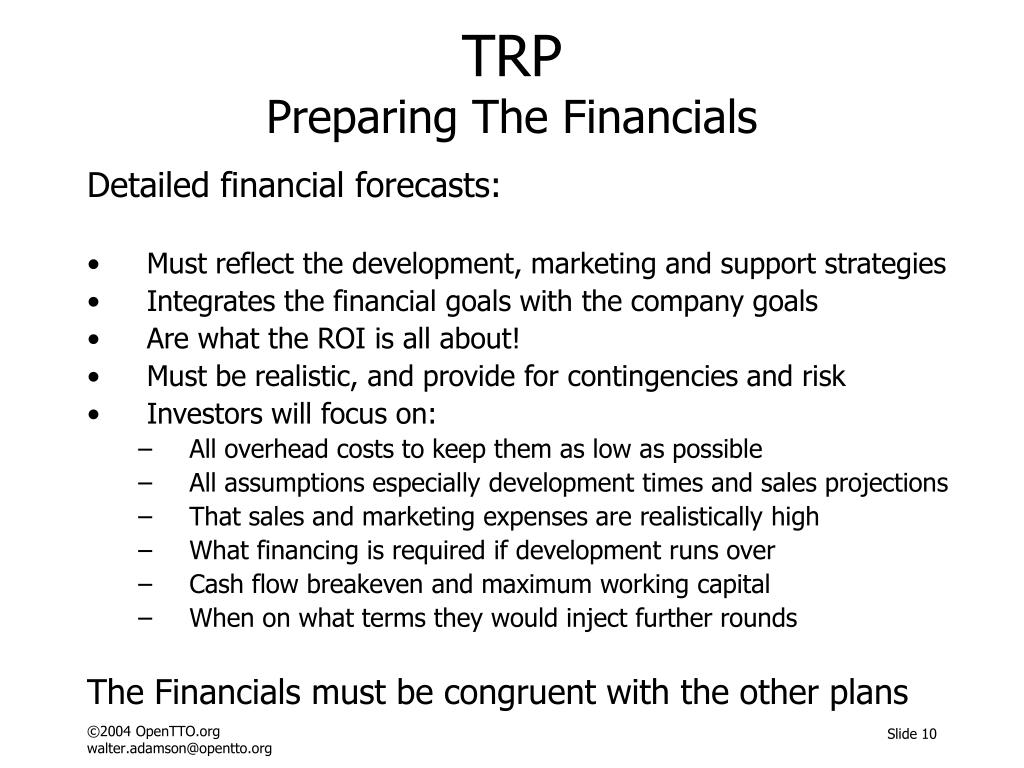 TRP
Preparing The Financials

Detailed financial forecasts:

• Must reflect the development, marketing and support strategies
• Integrates the financial goals with the company goals
• Are what the ROI is all about!
• Must be realistic, and provide for contingencies and risk
• Investors will focus on:
– All overhead costs to keep them as low as possible
– All assumptions especially development times and sales projections
– That sales and marketing expenses are realistically high
– What financing is required if development runs over
– Cash flow breakeven and maximum working capital
– When on what terms they would inject further rounds

The Financials must be congruent with the other plans

©2004 OpenTTO.org
walter.adamson@opentto.org

Slide 10